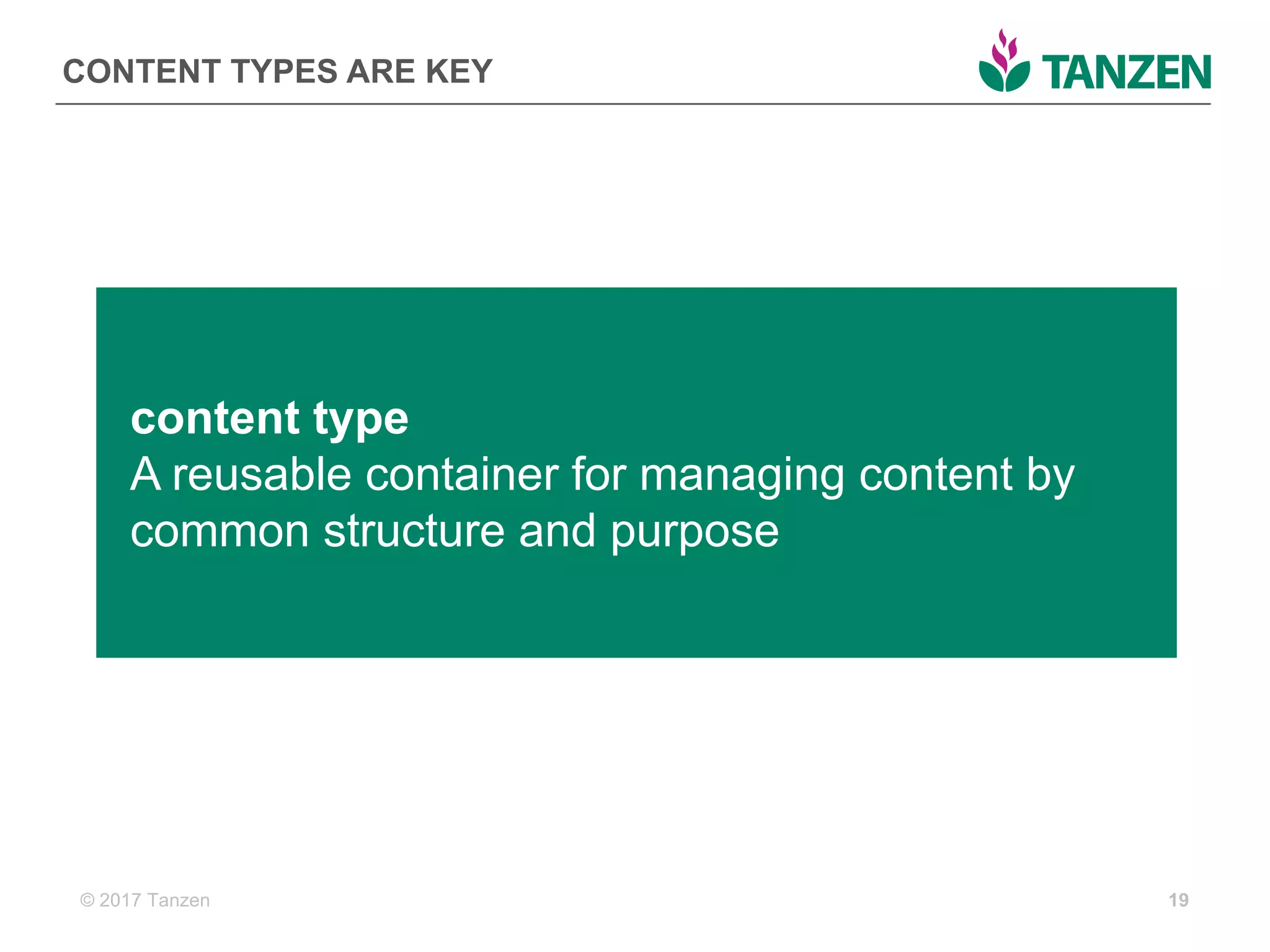 CONTENT TYPES ARE KEY

TANZEN

content type
A reusable container for managing content by common structure and purpose

© 2017 Tanzen

19